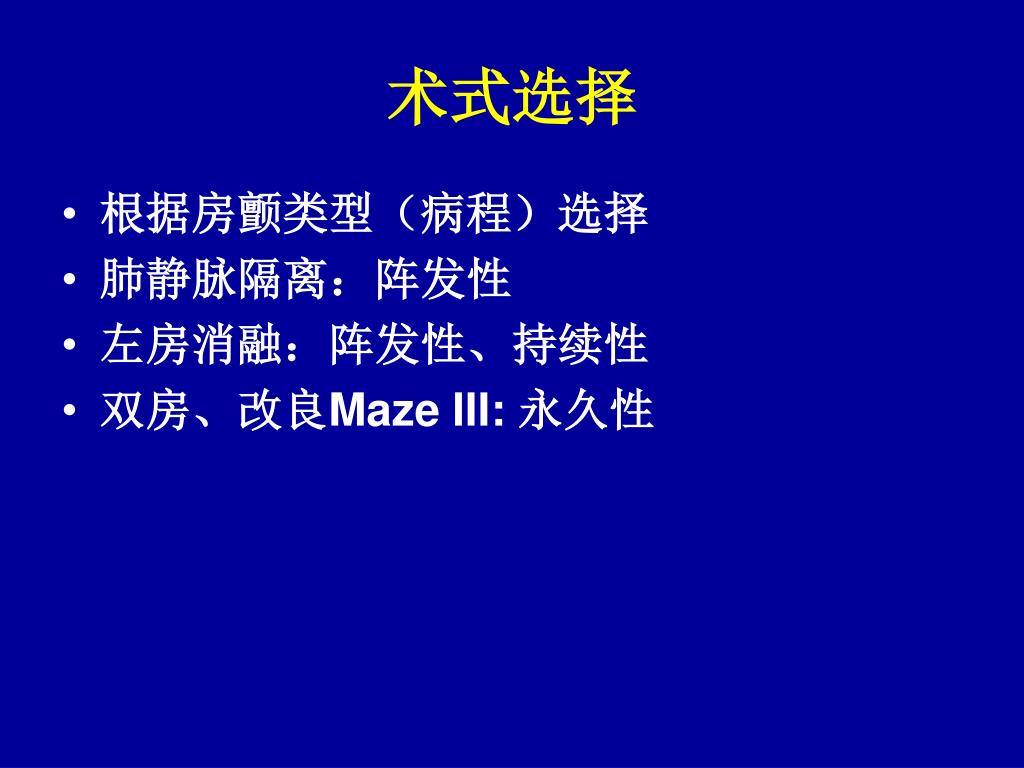 术式选择

• 根据房颤类型（病程）选择
• 肺静脉隔离：阵发性
• 左房消融：阵发性、持续性
• 双房、改良Maze III: 永久性